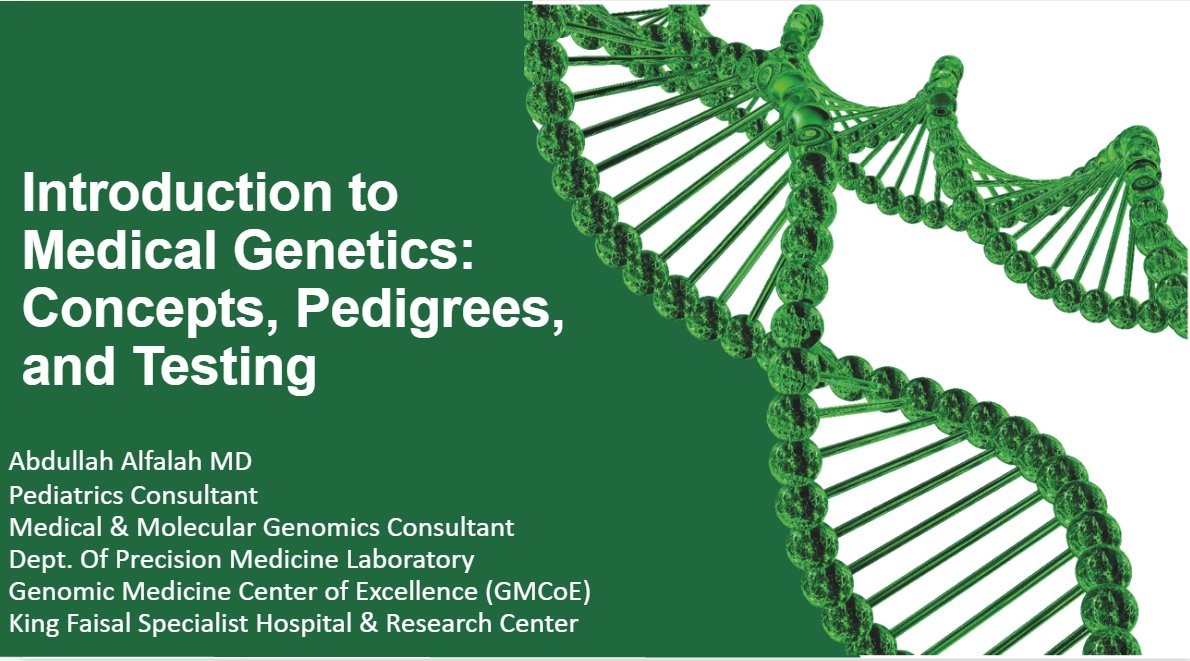 Introduction to Medical Genetics: Concepts, Pedigrees, and Testing

Abdullah Alfalah MD
Pediatrics Consultant
Medical & Molecular Genomics Consultant
Dept. Of Precision Medicine Laboratory
Genomic Medicine Center of Excellence (GMCoE)
King Faisal Specialist Hospital & Research Center